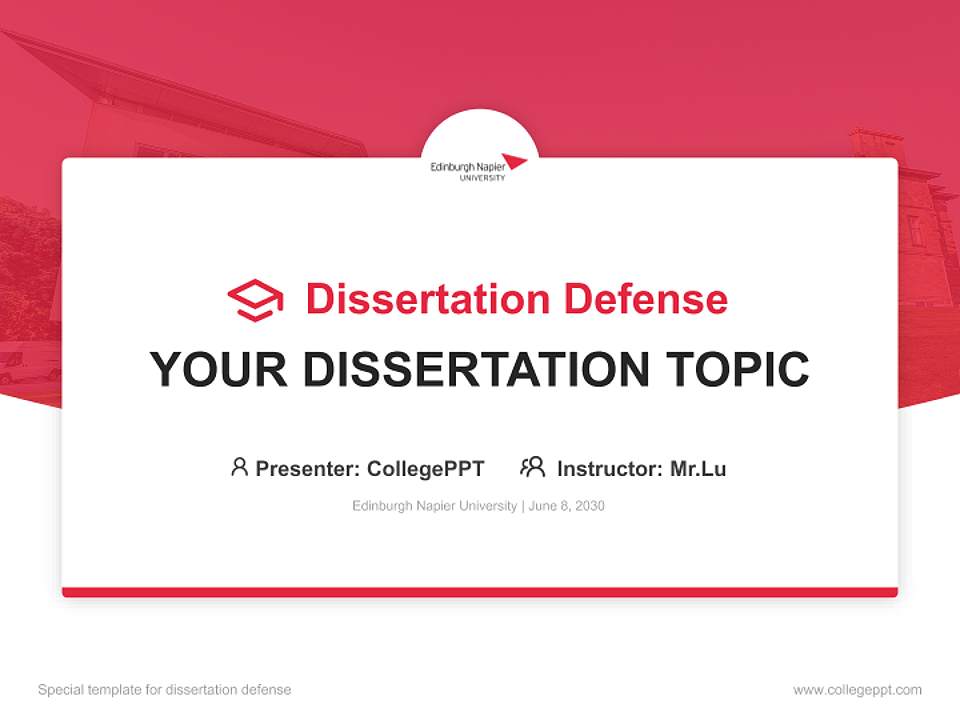 Edinburgh Napier UNIVERSITY

Dissertation Defense

YOUR DISSERTATION TOPIC

Presenter: CollegePPT Instructor: Mr.Lu

Edinburgh Napier University | June 8, 2030

Special template for dissertation defense

www.collegeppt.com